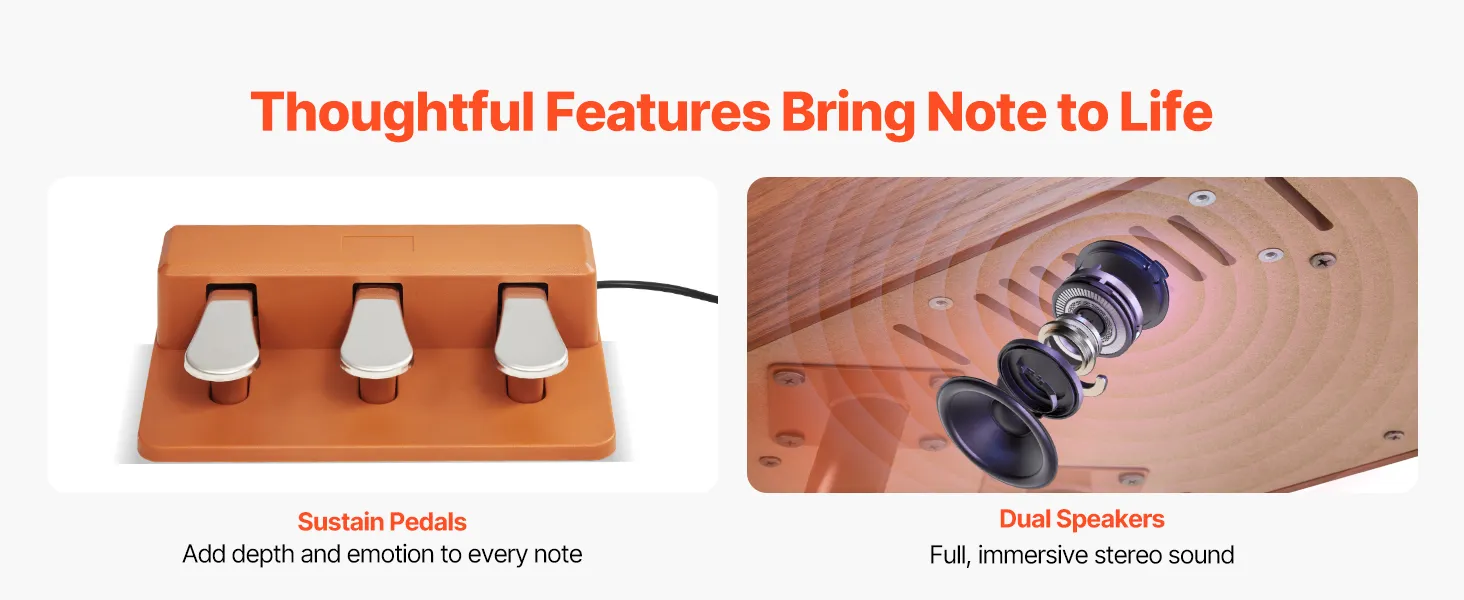 Thoughtful Features Bring Note to Life

Sustain Pedals
Add depth and emotion to every note

Dual Speakers
Full, immersive stereo sound